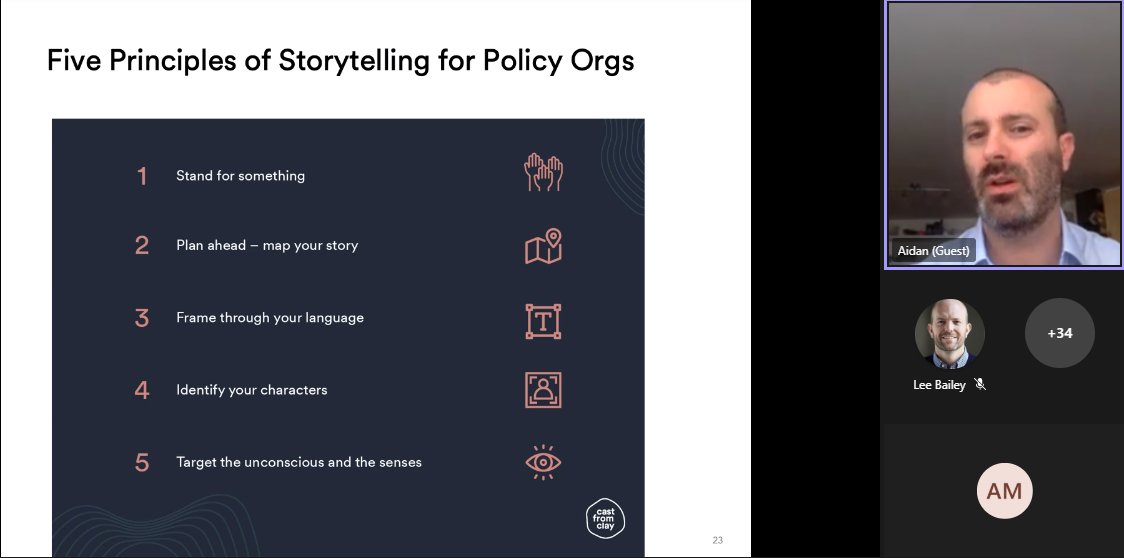 Five Principles of Storytelling for Policy Orgs

1 Stand for something

2 Plan ahead – map your story

3 Frame through your language

4 Identify your characters

5 Target the unconscious and the senses

cast from clay

23

Aidan (Guest)

Lee Bailey

+34

AM